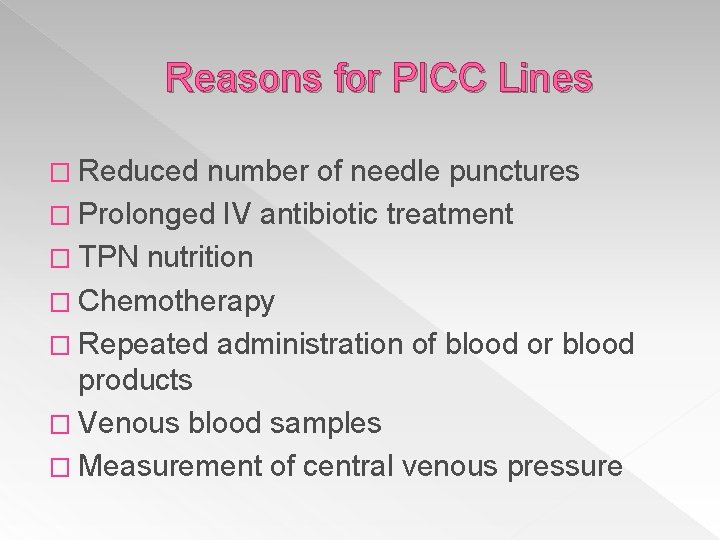 Reasons for PICC Lines

□ Reduced number of needle punctures
□ Prolonged IV antibiotic treatment
□ TPN nutrition
□ Chemotherapy
□ Repeated administration of blood or blood products
□ Venous blood samples
□ Measurement of central venous pressure